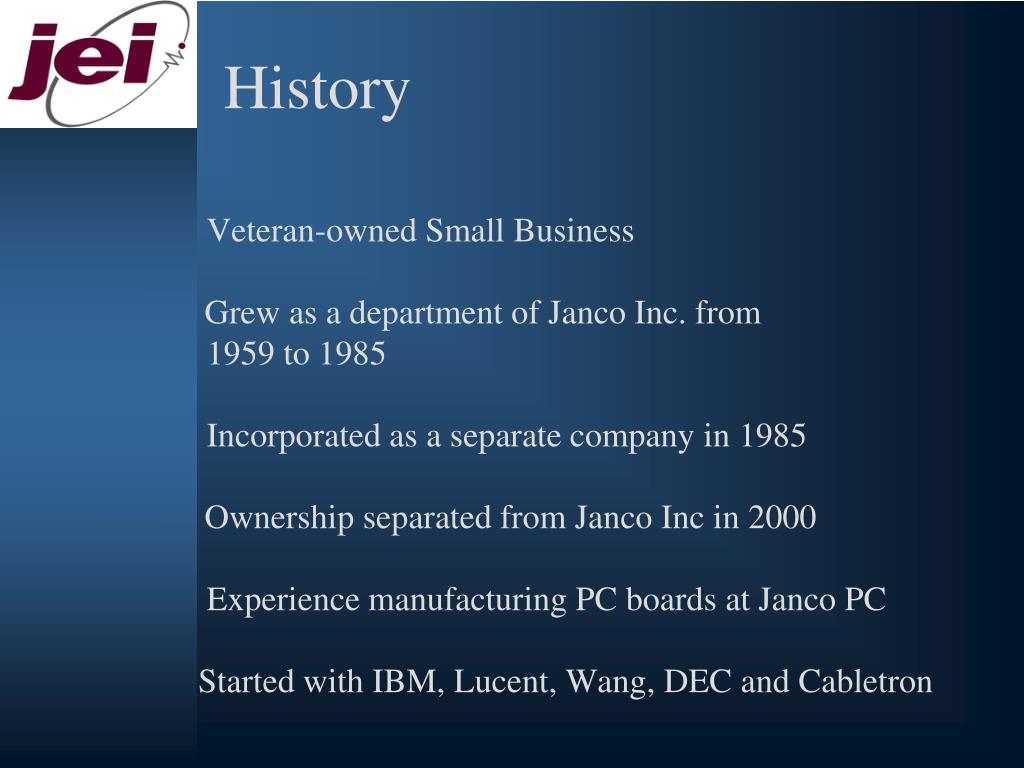 jei

History

Veteran-owned Small Business

Grew as a department of Janco Inc. from 1959 to 1985

Incorporated as a separate company in 1985

Ownership separated from Janco Inc in 2000

Experience manufacturing PC boards at Janco PC

Started with IBM, Lucent, Wang, DEC and Cabletron